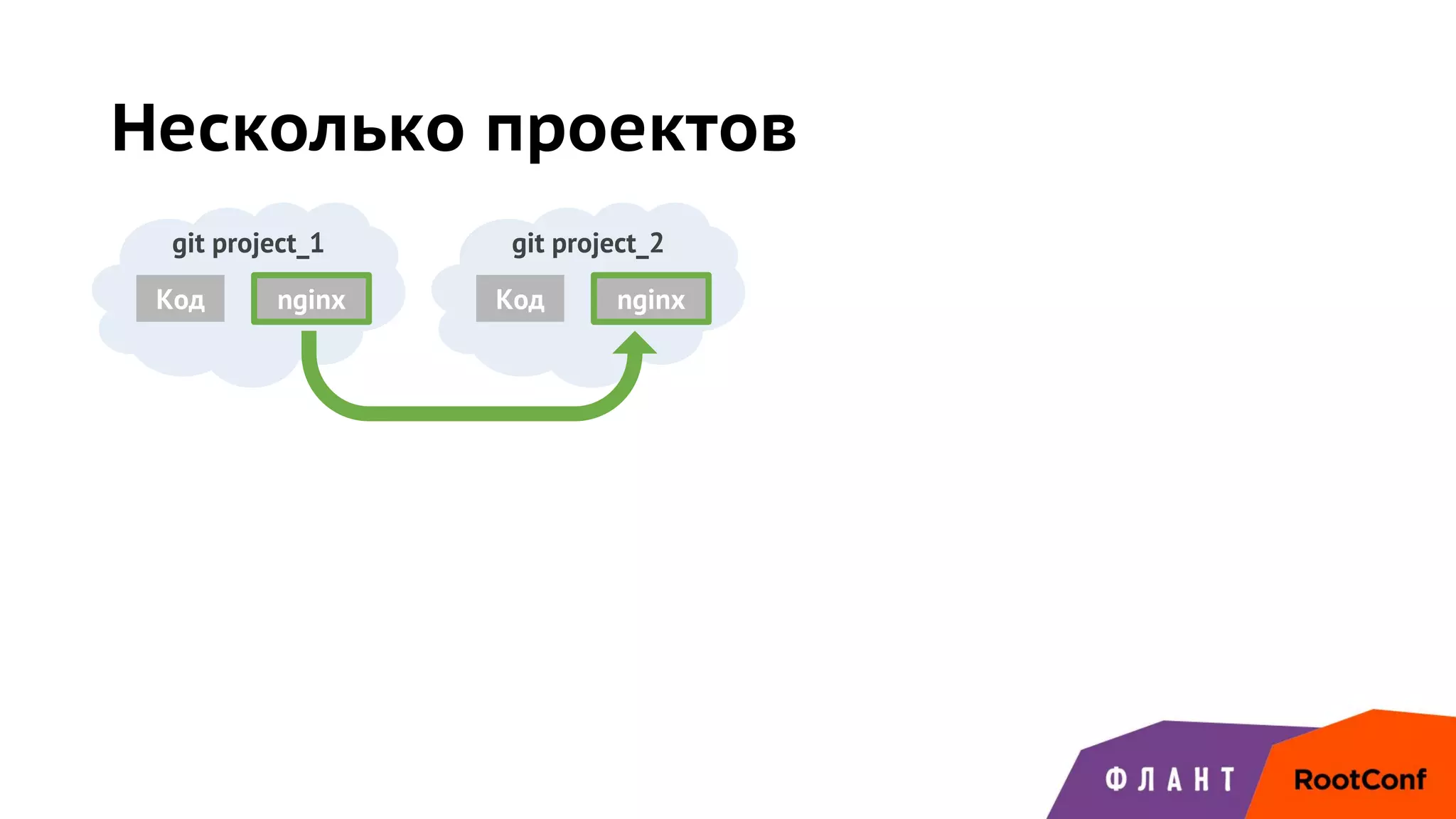 Несколько проектов

git project_1

Код

nginx

git project_2

Код

nginx

ФЛАНТ

RootConf